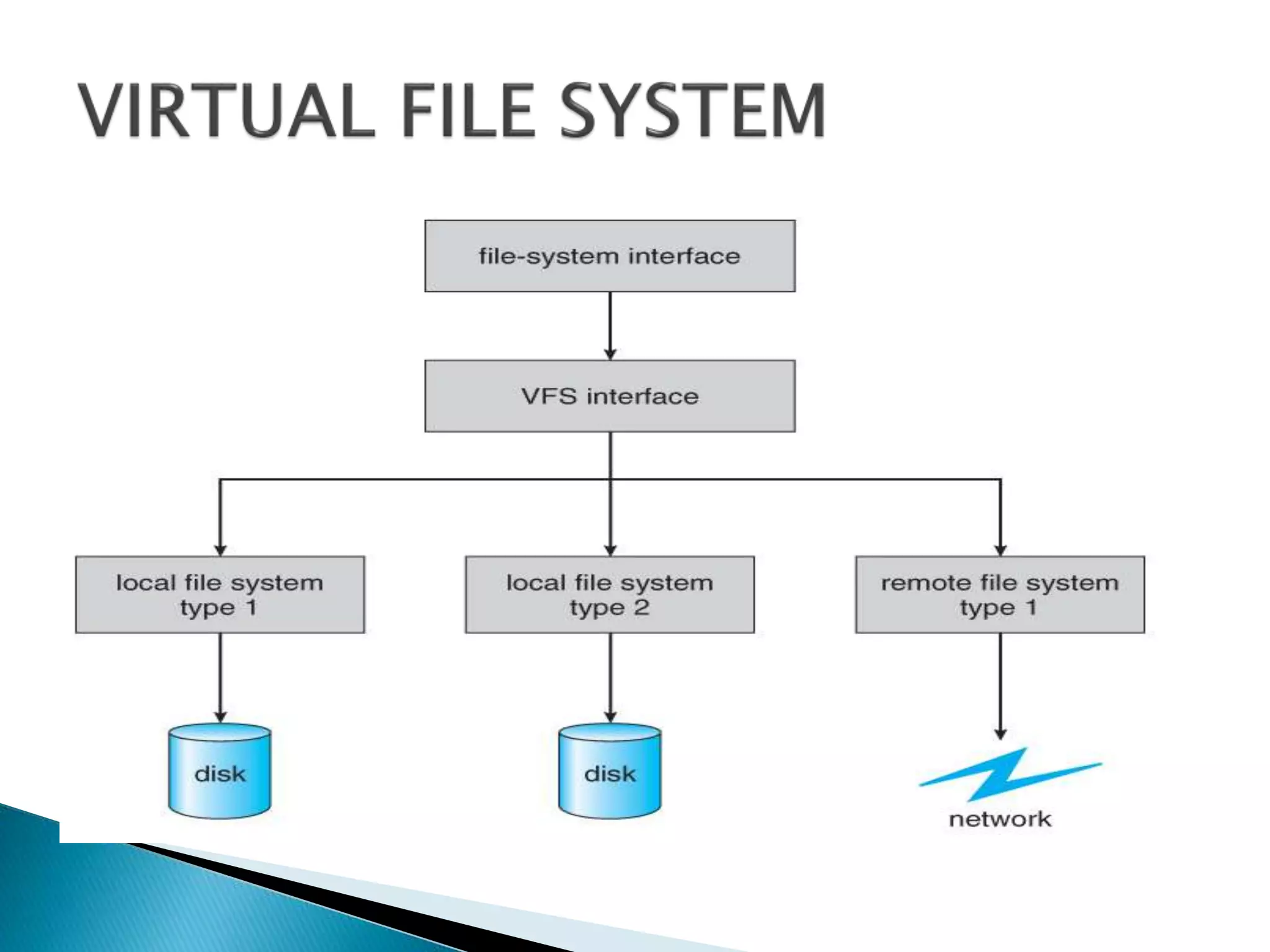 VIRTUAL FILE SYSTEM

file-system interface

VFS interface

local file system type 1

local file system type 2

remote file system type 1

disk

disk

network